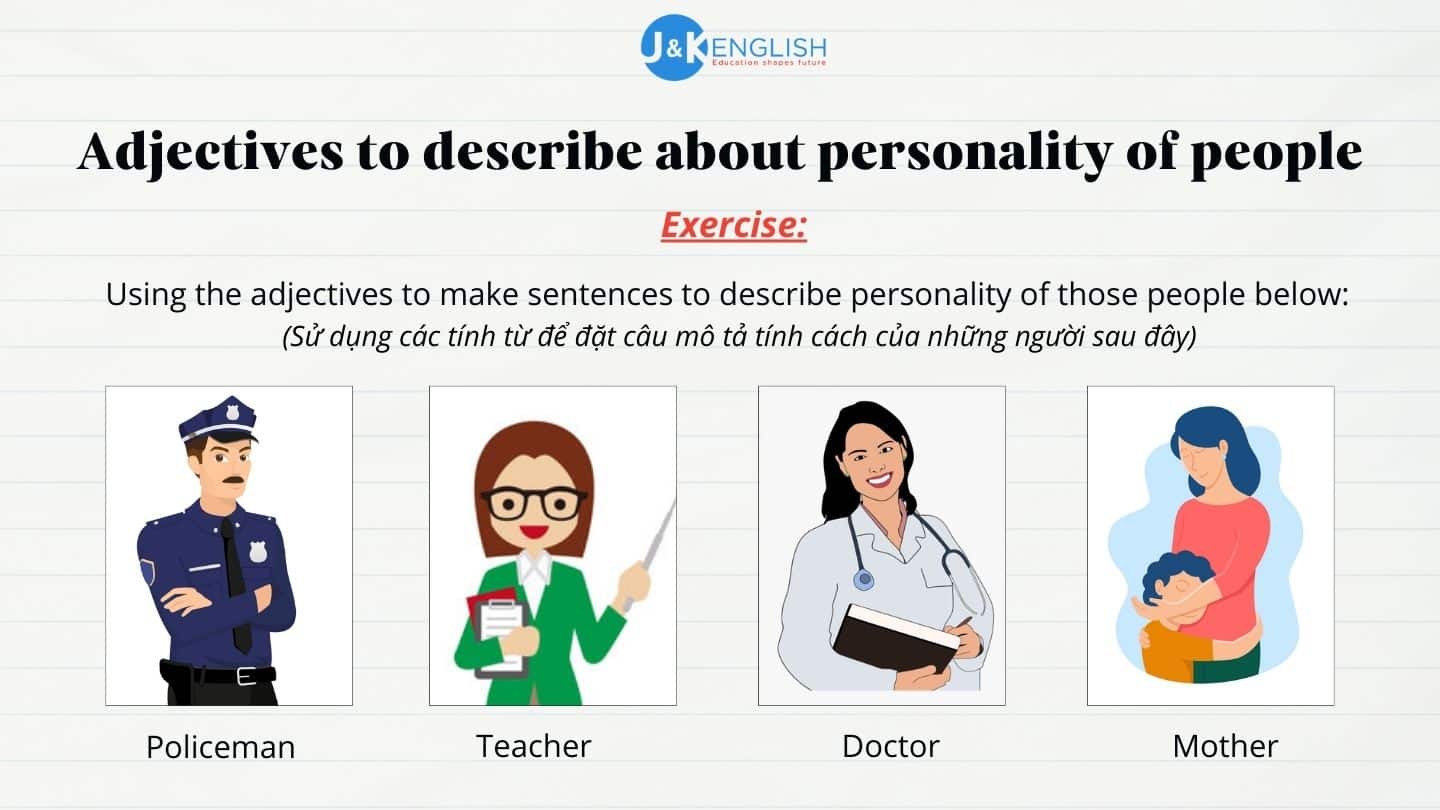 J&K ENGLISH
Education shapes future

Adjectives to describe about personality of people

Exercise:

Using the adjectives to make sentences to describe personality of those people below:
(Sử dụng các tính từ để đặt câu mô tả tính cách của những người sau đây)

Policeman

Teacher

Doctor

Mother